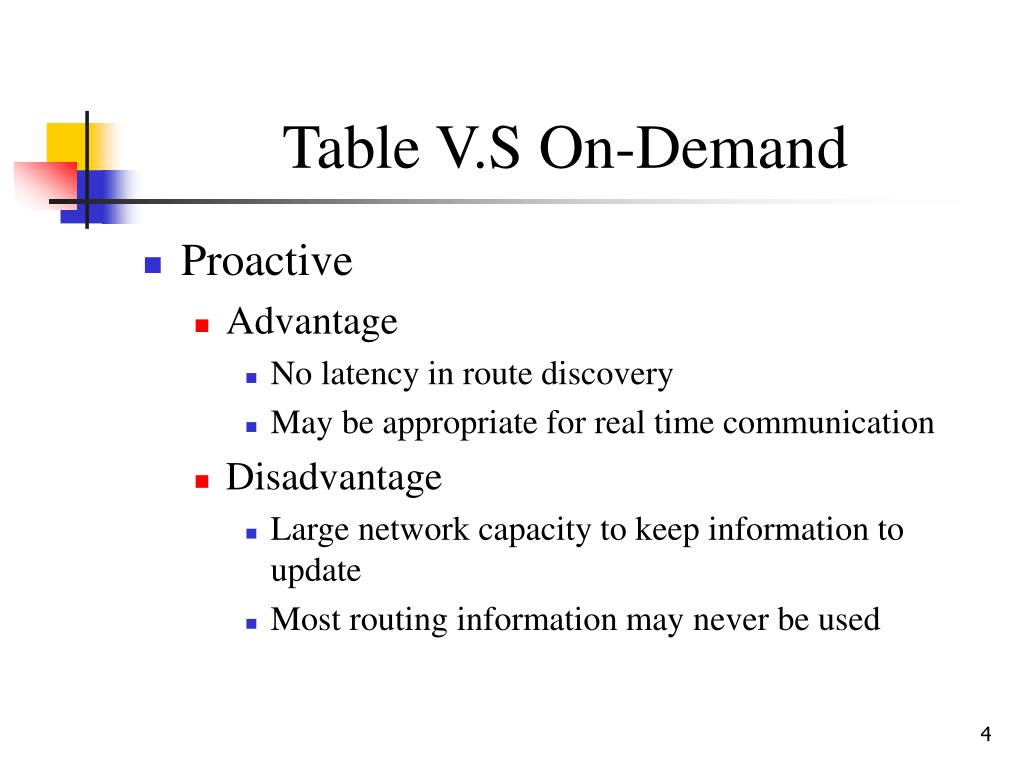 Table V.S On-Demand

Proactive

Advantage

No latency in route discovery

May be appropriate for real time communication

Disadvantage

Large network capacity to keep information to update

Most routing information may never be used

4